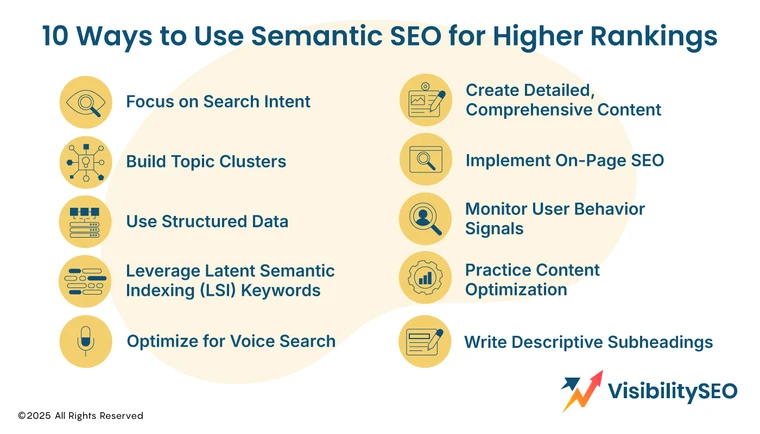 10 Ways to Use Semantic SEO for Higher Rankings

Focus on Search Intent

Build Topic Clusters

Use Structured Data

Leverage Latent Semantic Indexing (LSI) Keywords

Optimize for Voice Search

Create Detailed, Comprehensive Content

Implement On-Page SEO

Monitor User Behavior Signals

Practice Content Optimization

Write Descriptive Subheadings

VisibilitySEO

©2025 All Rights Reserved